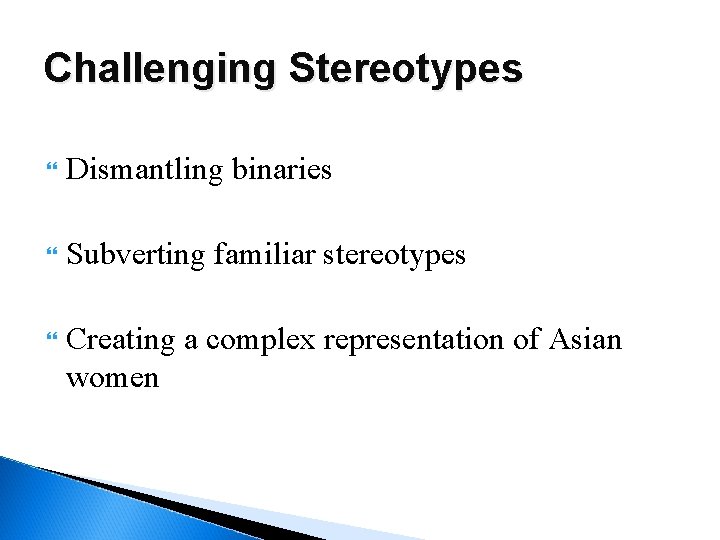 Challenging Stereotypes

Dismantling binaries

Subverting familiar stereotypes

Creating a complex representation of Asian women